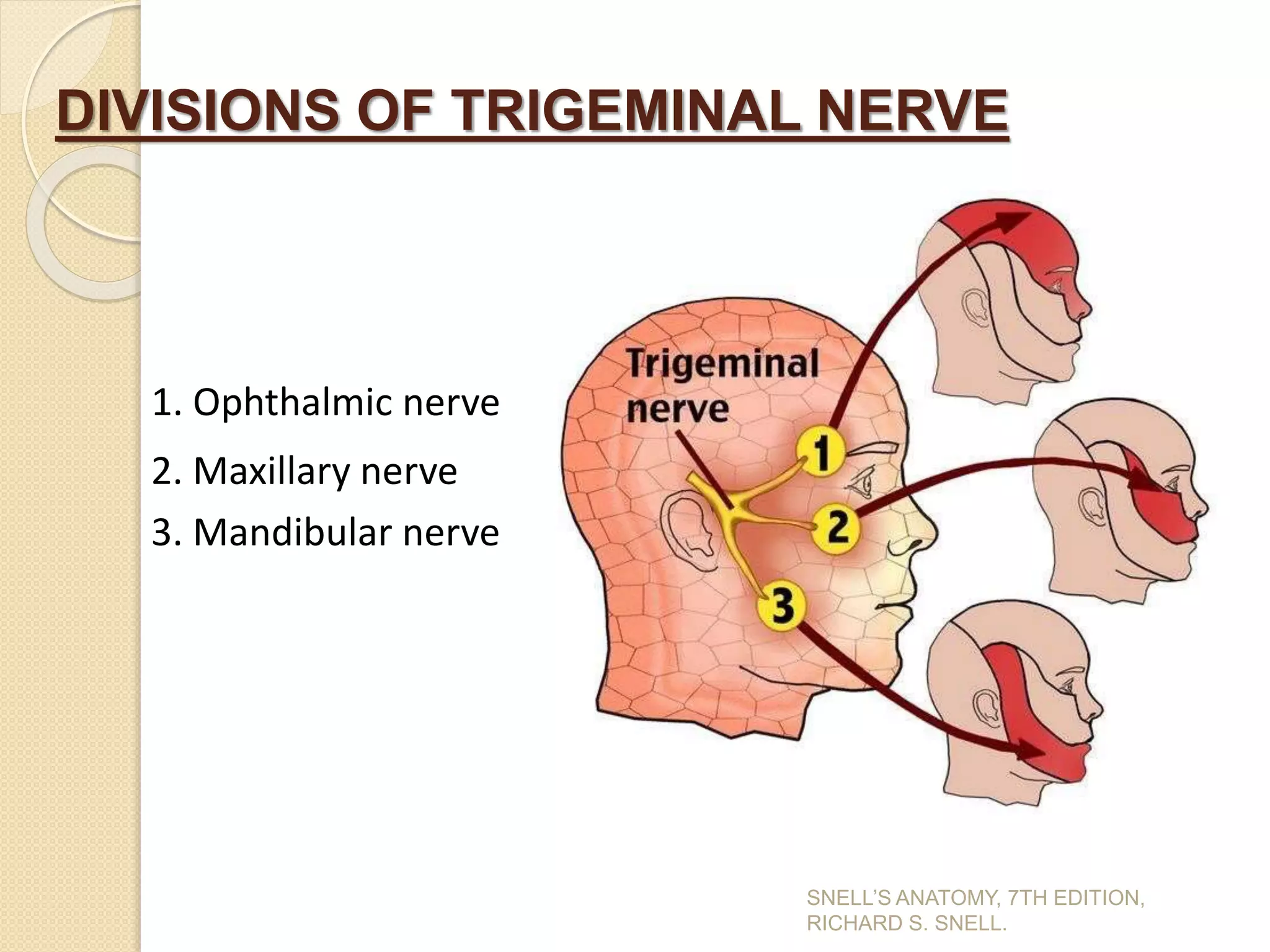 DIVISIONS OF TRIGEMINAL NERVE

1. Ophthalmic nerve
2. Maxillary nerve
3. Mandibular nerve

Trigeminal nerve

1

2

3

SNELL'S ANATOMY, 7TH EDITION, RICHARD S. SNELL.